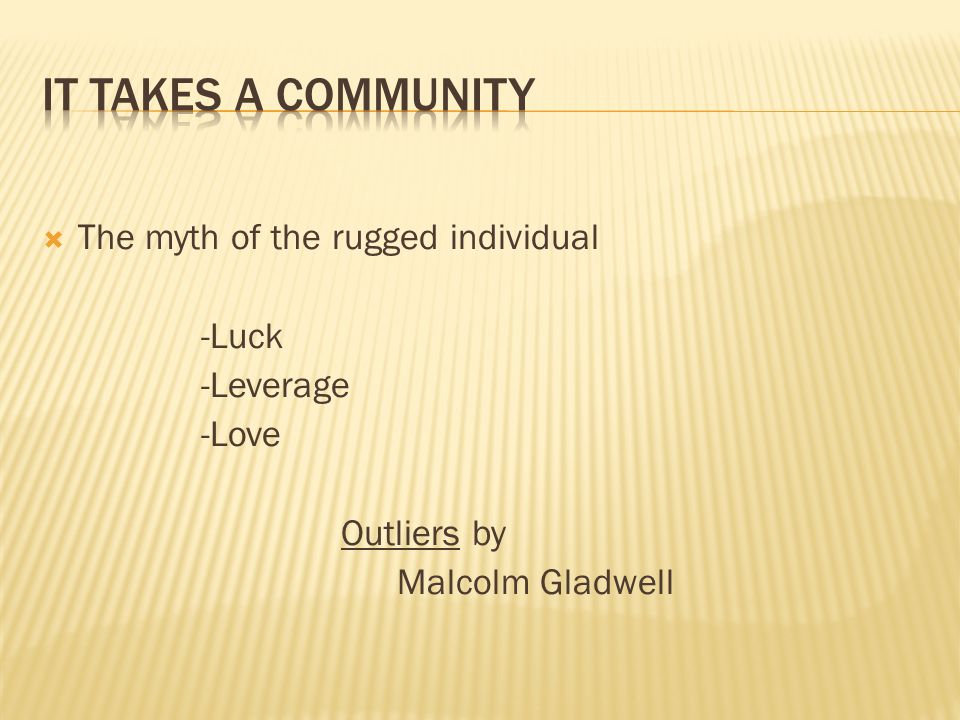 IT TAKES A COMMUNITY

The myth of the rugged individual

-Luck
-Leverage
-Love

Outliers by
Malcolm Gladwell